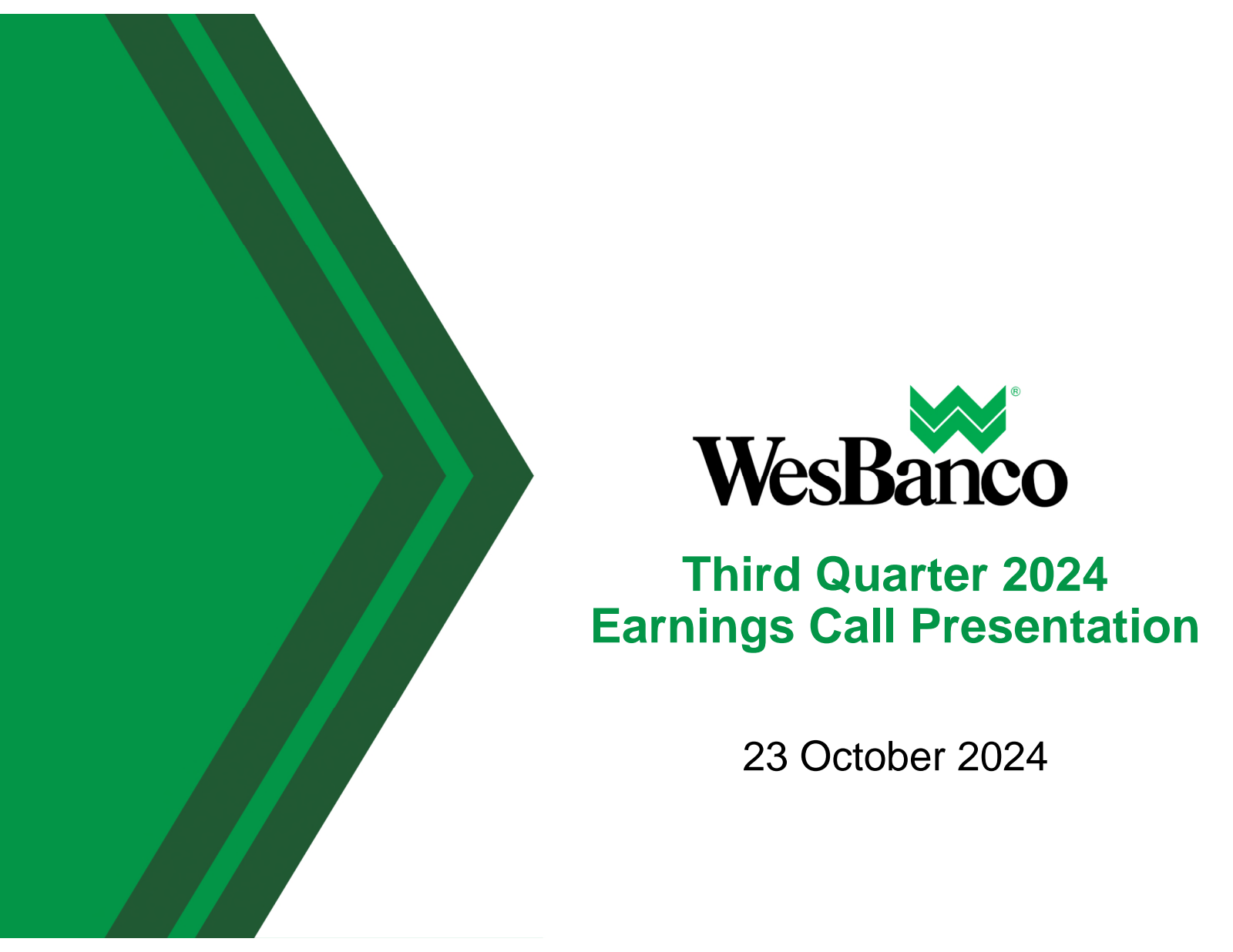 WesBanco®

Third Quarter 2024
Earnings Call Presentation

23 October 2024